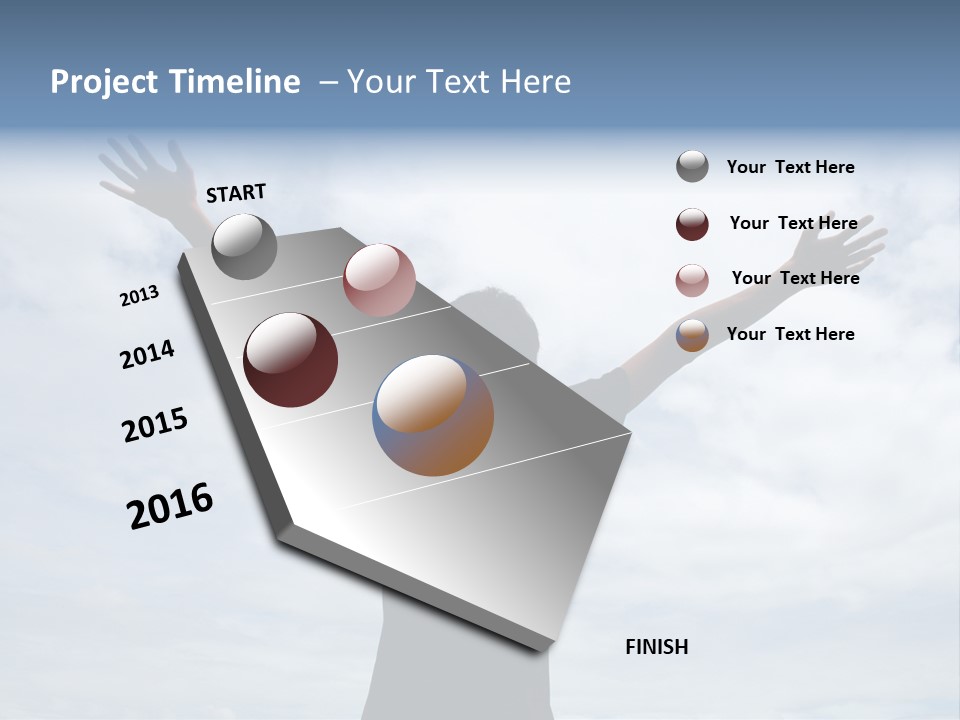 Project Timeline – Your Text Here

START

2013

2014

2015

2016

FINISH

Your Text Here

Your Text Here

Your Text Here

Your Text Here